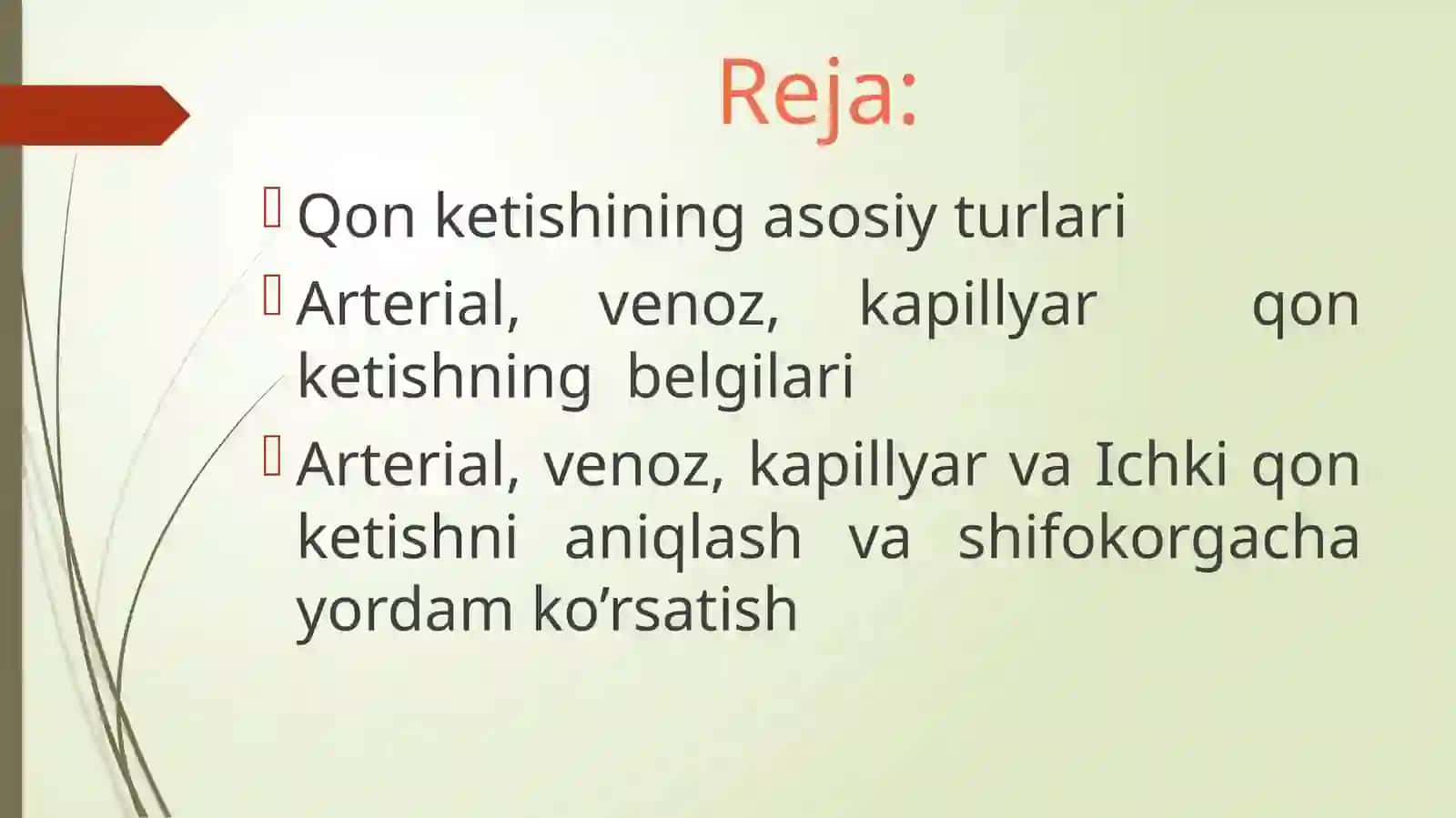 Reja:

Qon ketishining asosiy turlari

Arterial, venoz, kapillyar qon ketishning belgilari

Arterial, venoz, kapillyar va Ichki qon ketishni aniqlash va shifokorgacha yordam ko’rsatish